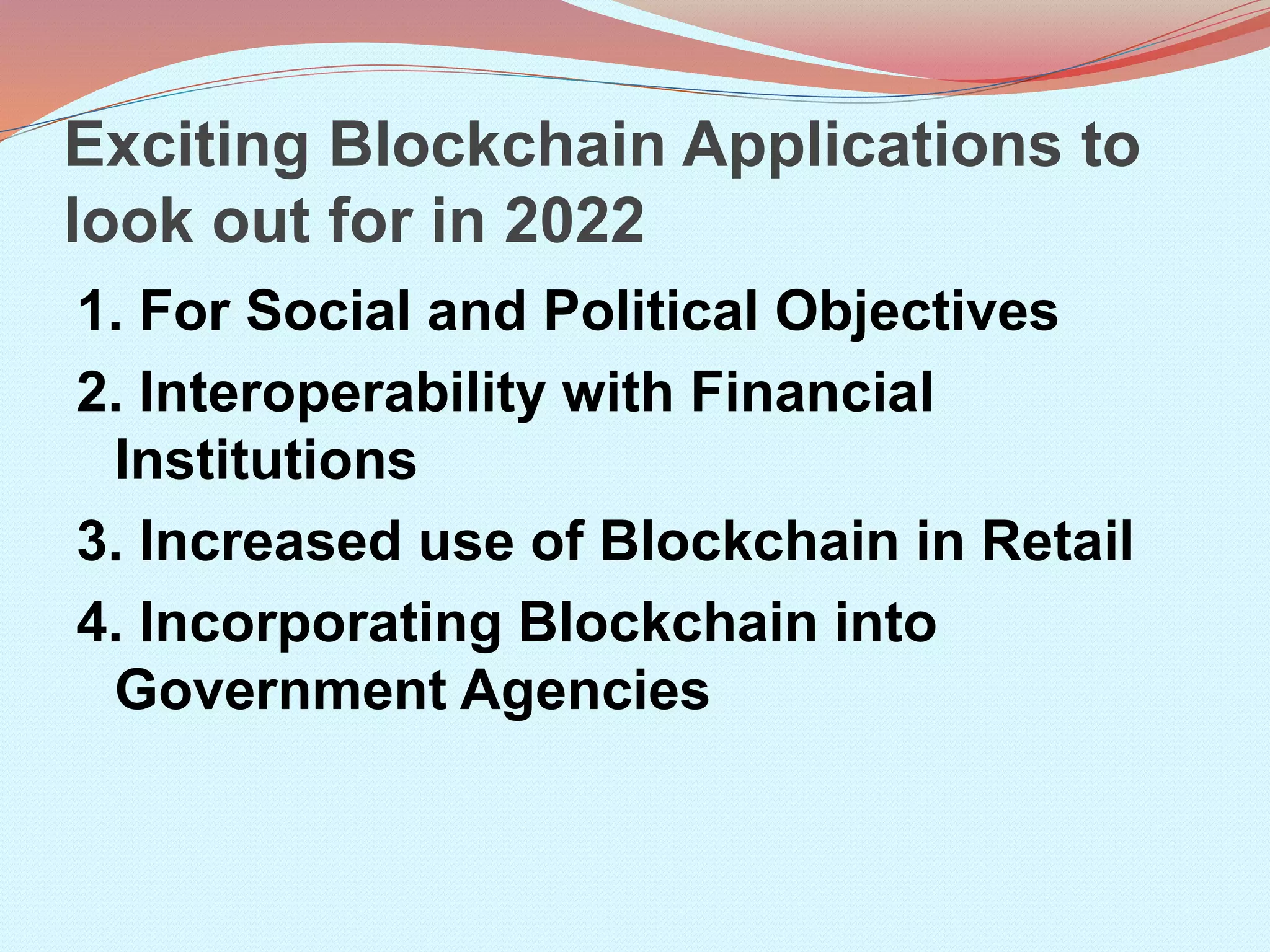 Exciting Blockchain Applications to look out for in 2022

1. For Social and Political Objectives
2. Interoperability with Financial Institutions
3. Increased use of Blockchain in Retail
4. Incorporating Blockchain into Government Agencies